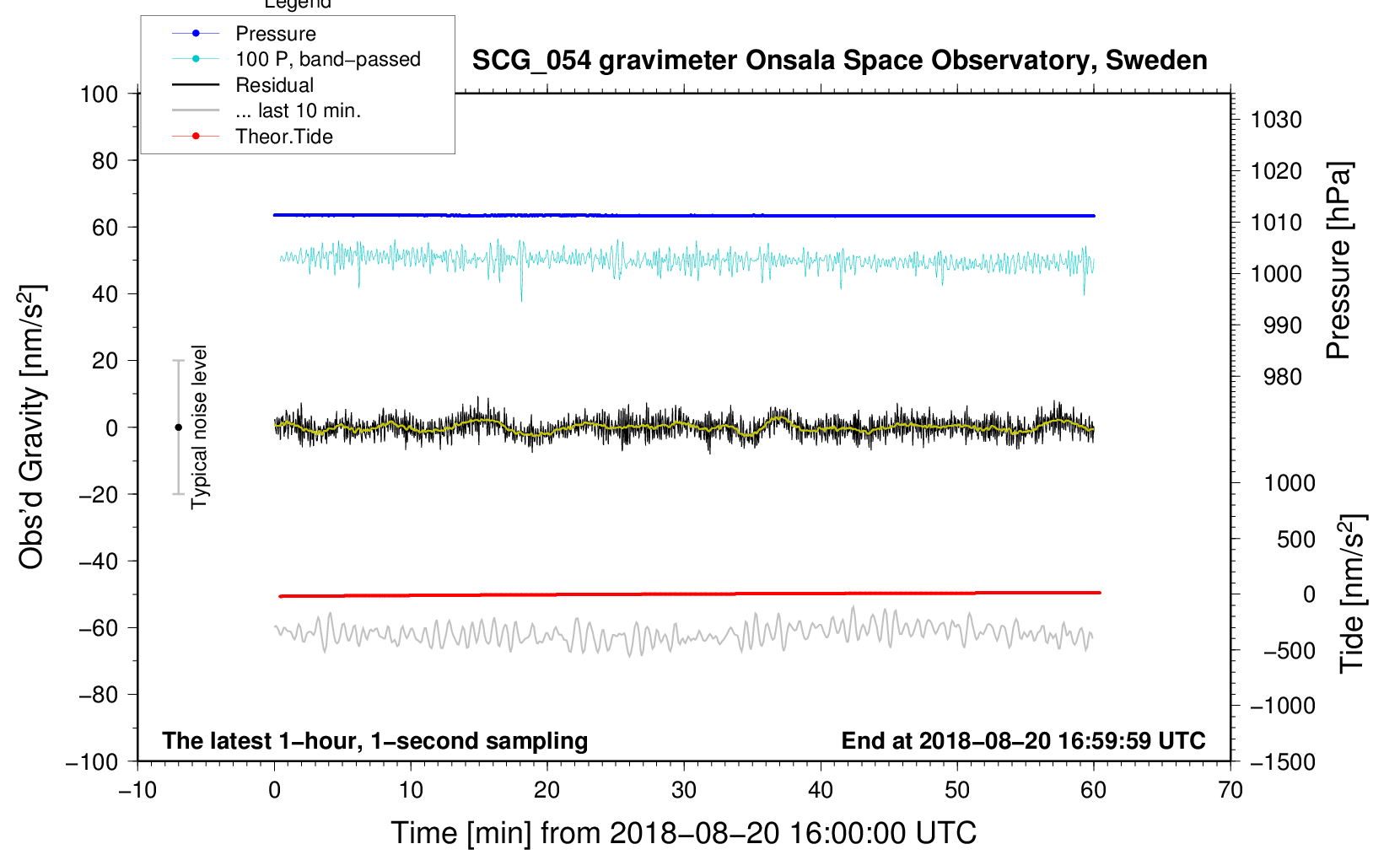 Legend
Pressure
100 P, band−passed
Residual
... last 10 min.
Theor.Tide

SCG_054 gravimeter Onsala Space Observatory, Sweden

100
80
60
40
20
0
−20
−40
−60
−80
−100

Obs'd Gravity [nm/s$^2$]

Typical noise level

1030
1020
1010
1000
990
980

Pressure [hPa]

1000
500
0
−500
−1000
−1500

Tide [nm/s$^2$]

The latest 1−hour, 1−second sampling
End at 2018−08−20 16:59:59 UTC

−10
0
10
20
30
40
50
60
70

Time [min] from 2018−08−20 16:00:00 UTC